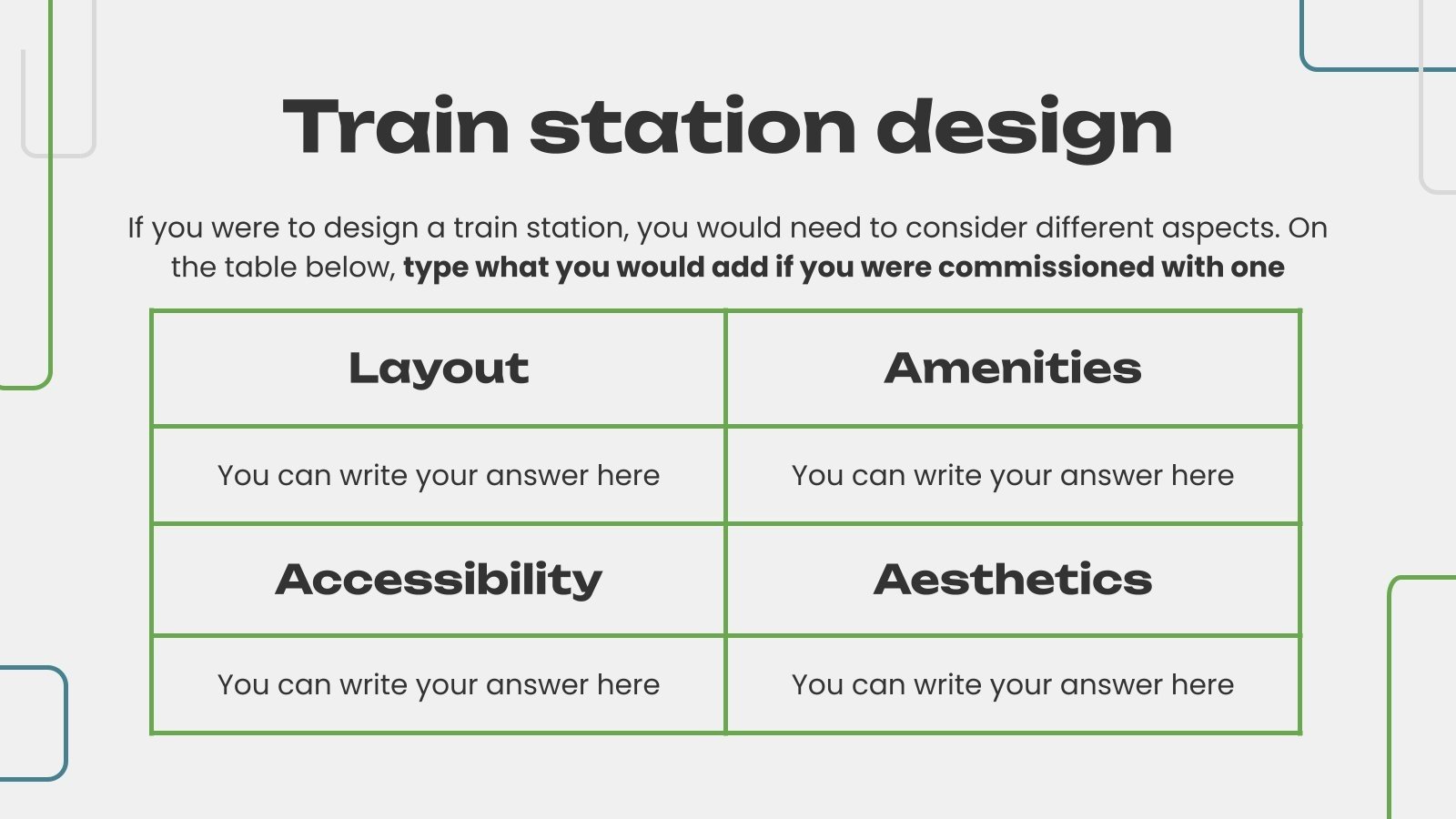 Train station design

If you were to design a train station, you would need to consider different aspects. On the table below, type what you would add if you were commissioned with one

| Layout | Amenities |
|---|---|
| You can write your answer here | You can write your answer here |
| Accessibility | Aesthetics |
| You can write your answer here | You can write your answer here |